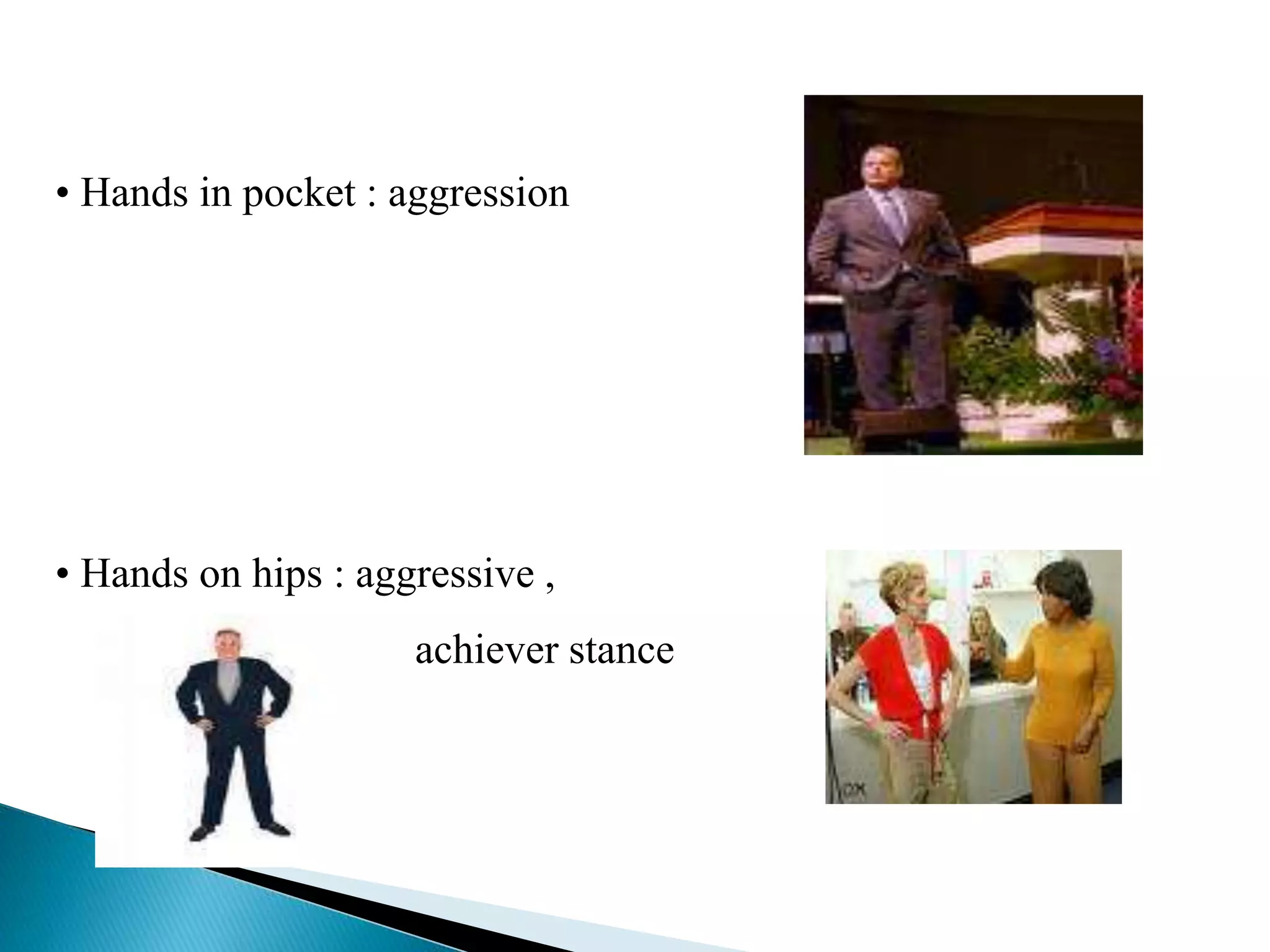 • Hands in pocket : aggression

• Hands on hips : aggressive ,

achiever stance